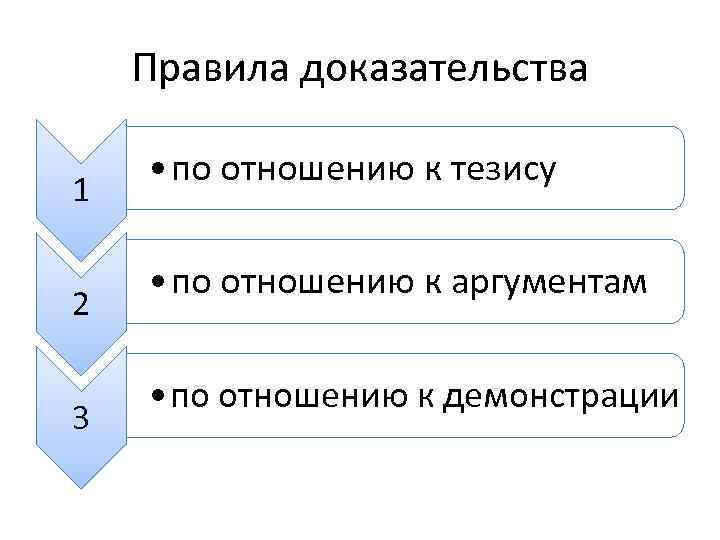 Правила доказательства

1

• по отношению к тезису

2

• по отношению к аргументам

3

• по отношению к демонстрации